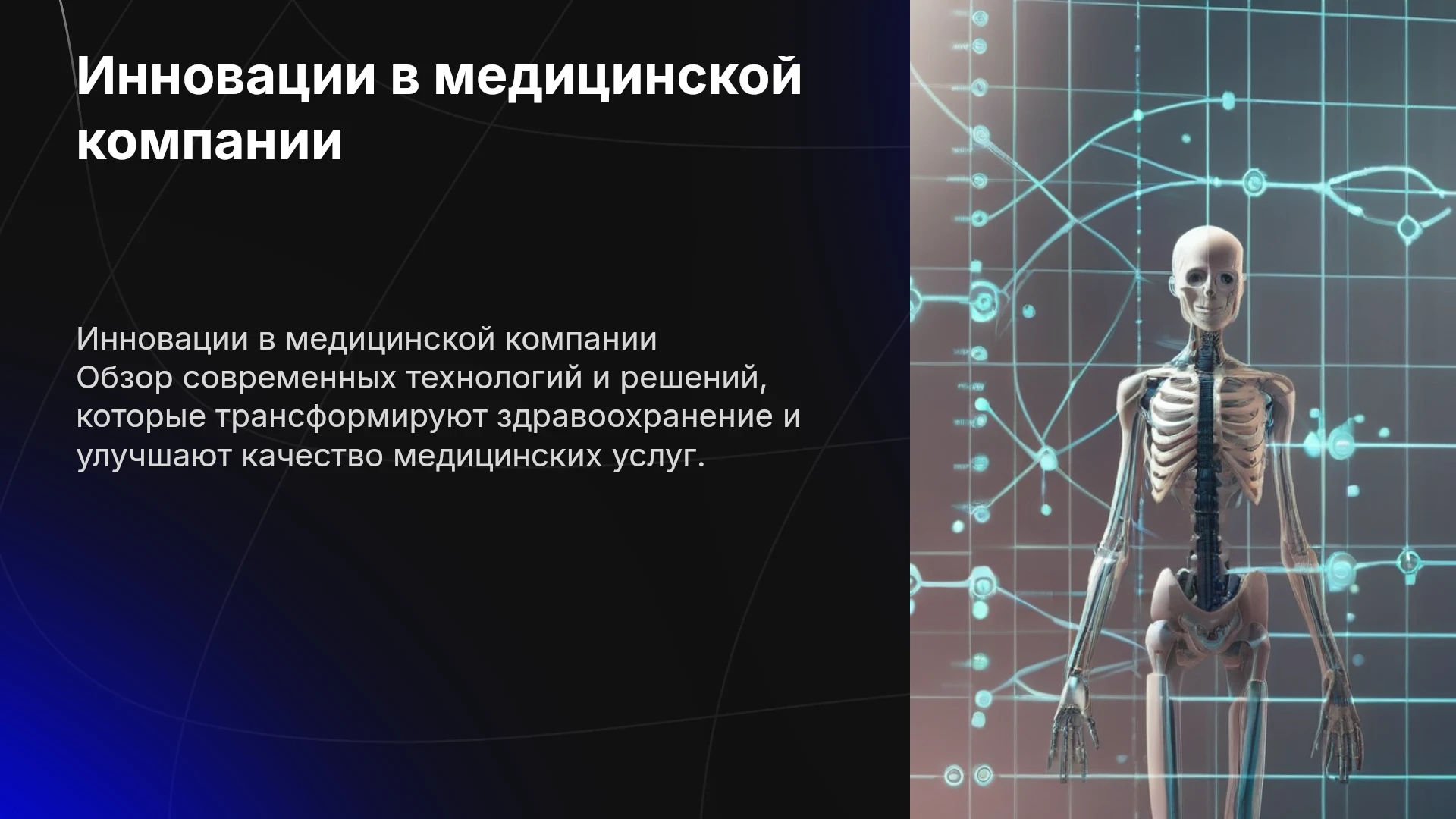 Инновации в медицинской компании

Инновации в медицинской компании
Обзор современных технологий и решений, которые трансформируют здравоохранение и улучшают качество медицинских услуг.